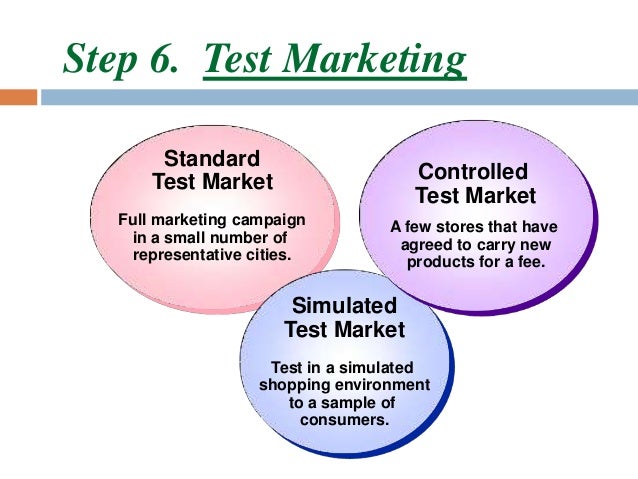 Step 6. Test Marketing

Standard Test Market

Full marketing campaign in a small number of representative cities.

Controlled Test Market

A few stores that have agreed to carry new products for a fee.

Simulated Test Market

Test in a simulated shopping environment to a sample of consumers.